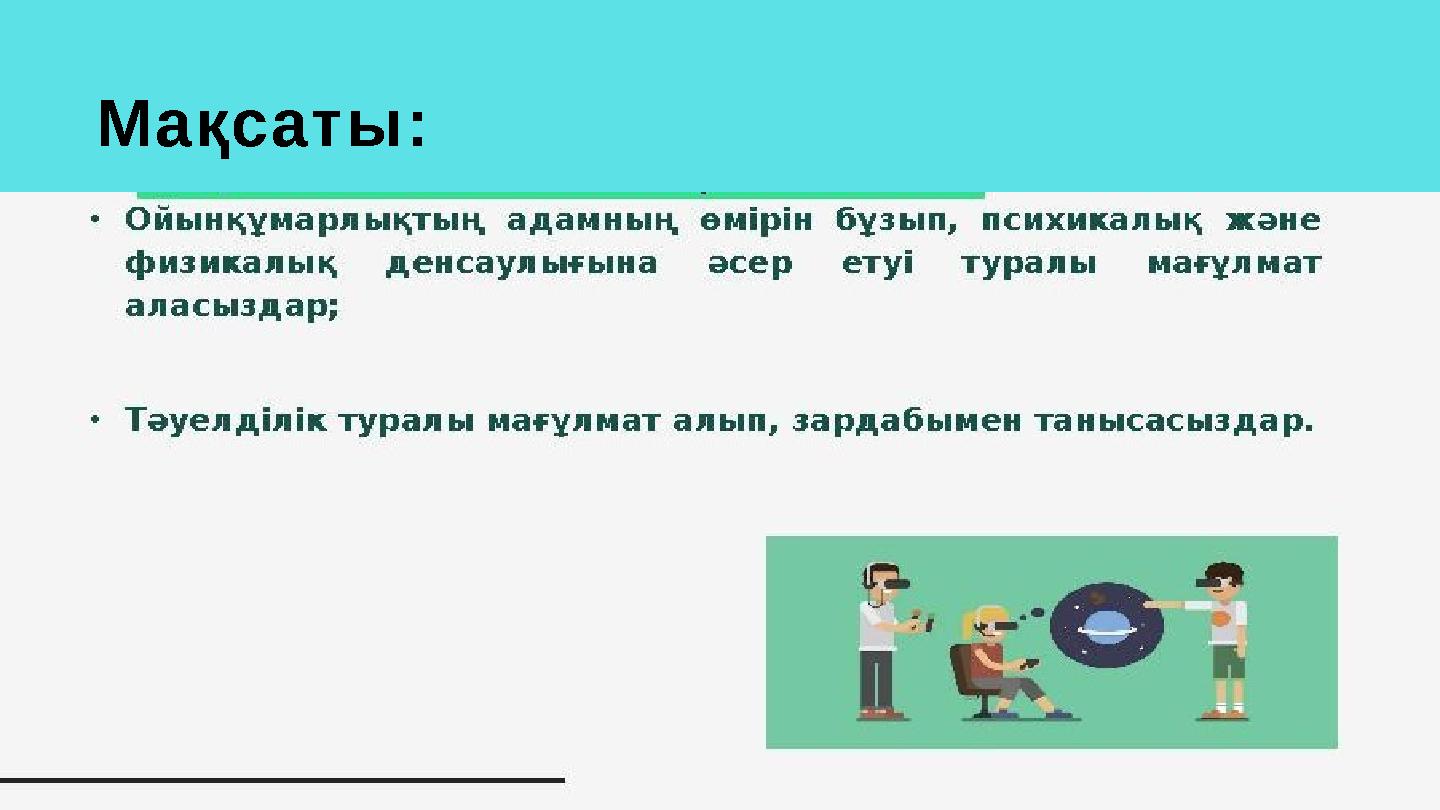 Мақсаты:

• Ойынқұмарлықтың адамның өмірін бұзып, психикалық және физикалық денсаулығына әсер етуі туралы мағұлмат аласыздар;

• Тәуелділік туралы мағұлмат алып, зардабымен танысасыздар.